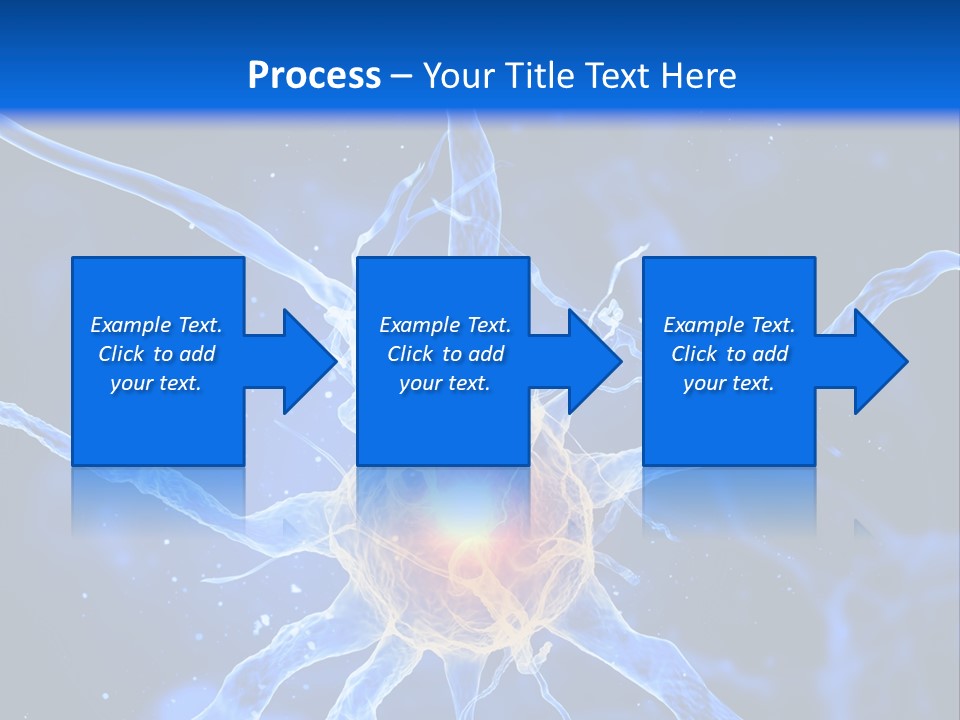 Process – Your Title Text Here

Example Text. Click to add your text.

Example Text. Click to add your text.

Example Text. Click to add your text.